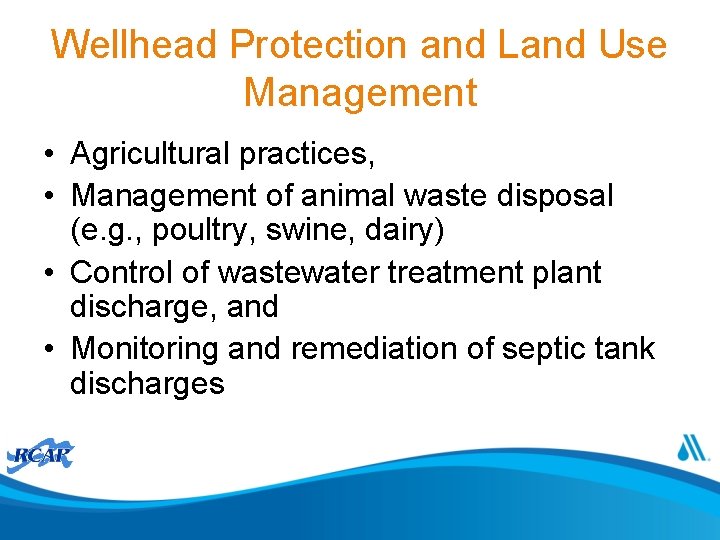 Wellhead Protection and Land Use Management

• Agricultural practices,
• Management of animal waste disposal (e.g., poultry, swine, dairy)
• Control of wastewater treatment plant discharge, and
• Monitoring and remediation of septic tank discharges

RCAP